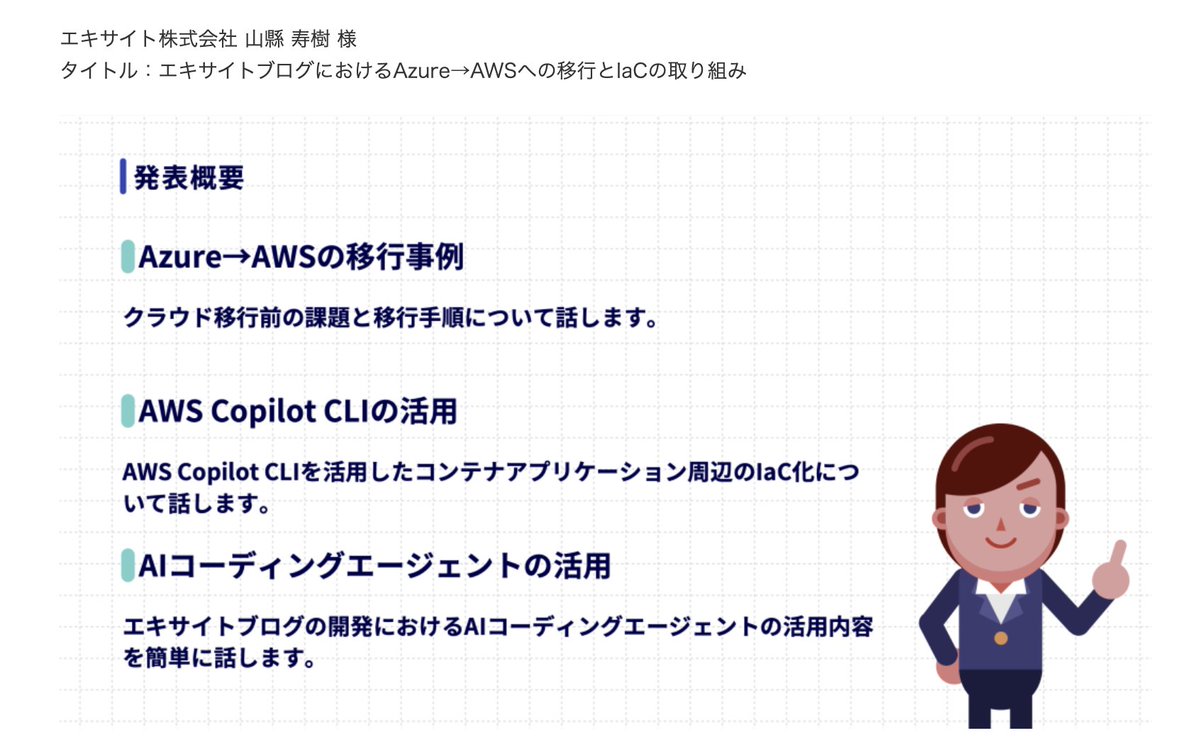 エキサイト株式会社 山縣 寿樹 様
タイトル：エキサイトブログにおけるAzure→AWSへの移行とIaCの取り組み

発表概要

Azure→AWSの移行事例

クラウド移行前の課題と移行手順について話します。

AWS Copilot CLIの活用

AWS Copilot CLIを活用したコンテナアプリケーション周辺のIaC化について話します。

AIコーディングエージェントの活用

エキサイトブログの開発におけるAIコーディングエージェントの活用内容を簡単に話します。